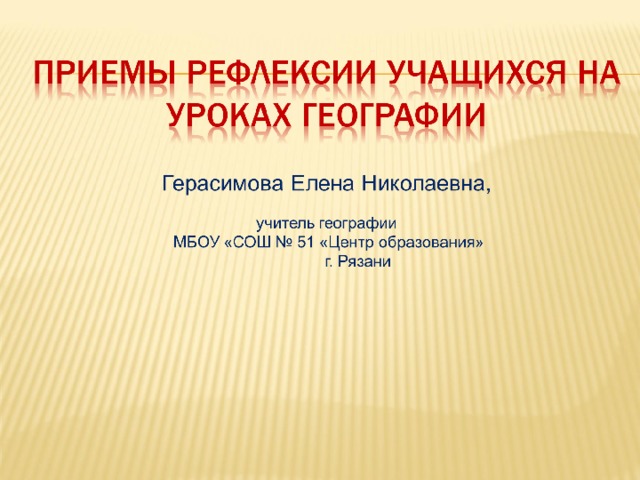 ПРИЕМЫ РЕФЛЕКСИИ УЧАЩИХСЯ НА УРОКАХ ГЕОГРАФИИ

Герасимова Елена Николаевна,

учитель географии
МБОУ «СОШ № 51 «Центр образования»
г. Рязани